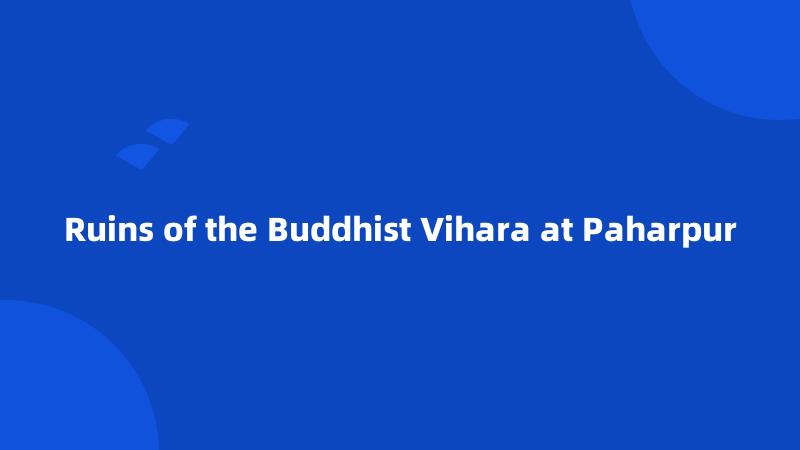 Ruins of the Buddhist Vihara at Paharpur